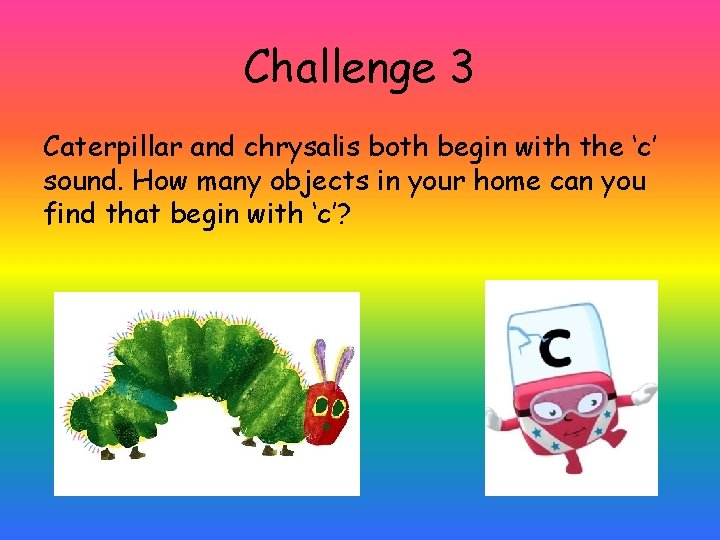 Challenge 3

Caterpillar and chrysalis both begin with the ‘c’ sound. How many objects in your home can you find that begin with ‘c’?

c